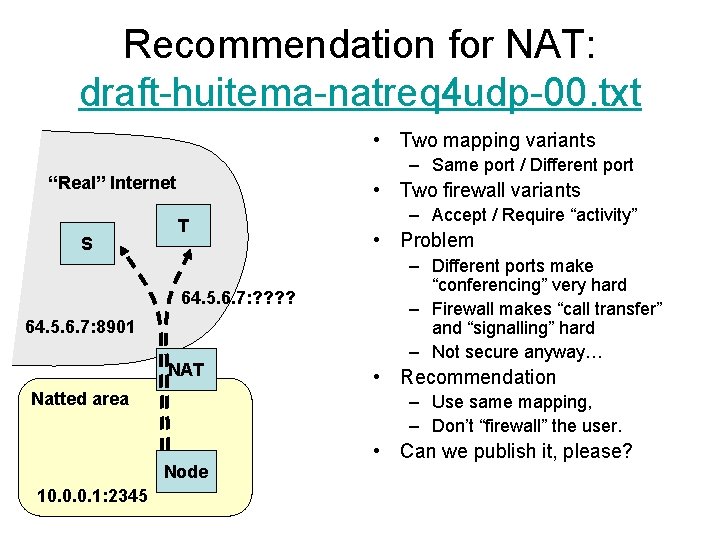 Recommendation for NAT:
draft-huitema-natreq4udp-00.txt

“Real” Internet

S

T

64.5.6.7:????

64.5.6.7:8901

NAT

Natted area

Node

10.0.0.1:2345

• Two mapping variants
– Same port / Different port
• Two firewall variants
– Accept / Require “activity”
• Problem
– Different ports make “conferencing” very hard
– Firewall makes “call transfer” and “signalling” hard
– Not secure anyway…
• Recommendation
– Use same mapping,
– Don’t “firewall” the user.
• Can we publish it, please?